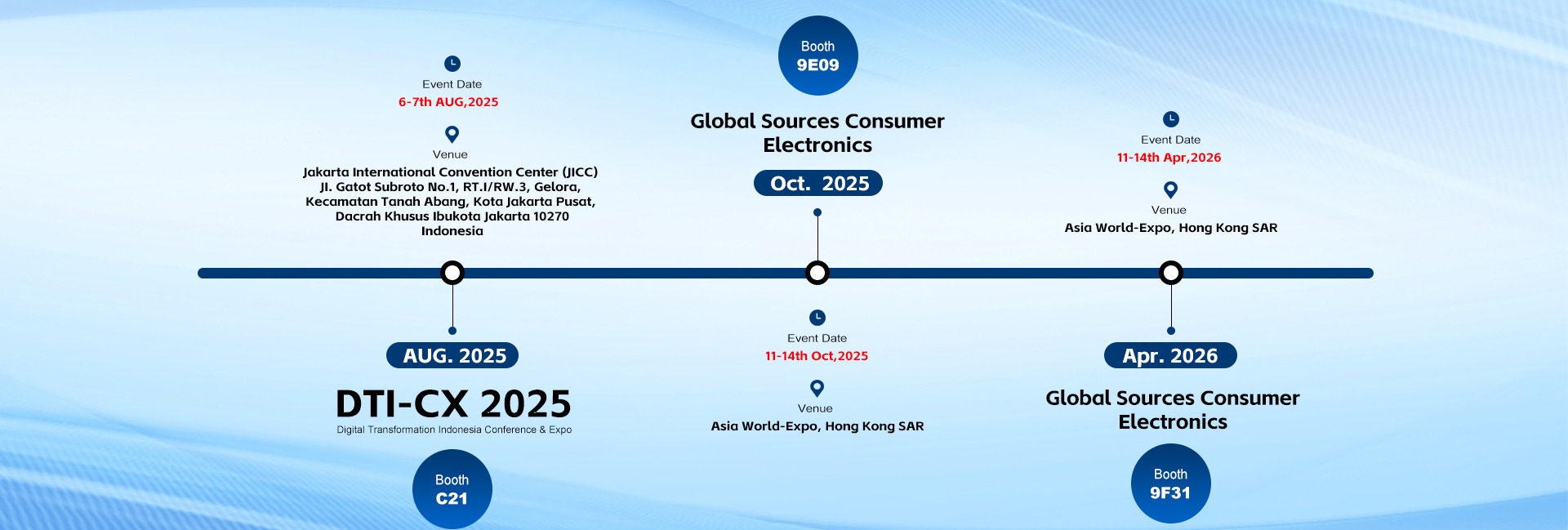 Event Date
6-7th AUG,2025

Venue
Jakarta International Convention Center (JICC)
Jl. Gatot Subroto No.1, RT.I/RW.3, Gelora, Kecamatan Tanah Abang, Kota Jakarta Pusat, Dacrah Khusus Ibukota Jakarta 10270
Indonesia

AUG. 2025

DTI-CX 2025
Digital Transformation Indonesia Conference & Expo

Booth
C21

Booth
9E09

Global Sources Consumer Electronics

Oct. 2025

Event Date
11-14th Oct,2025

Venue
Asia World-Expo, Hong Kong SAR

Event Date
11-14th Apr,2026

Venue
Asia World-Expo, Hong Kong SAR

Apr. 2026

Global Sources Consumer Electronics

Booth
9F31